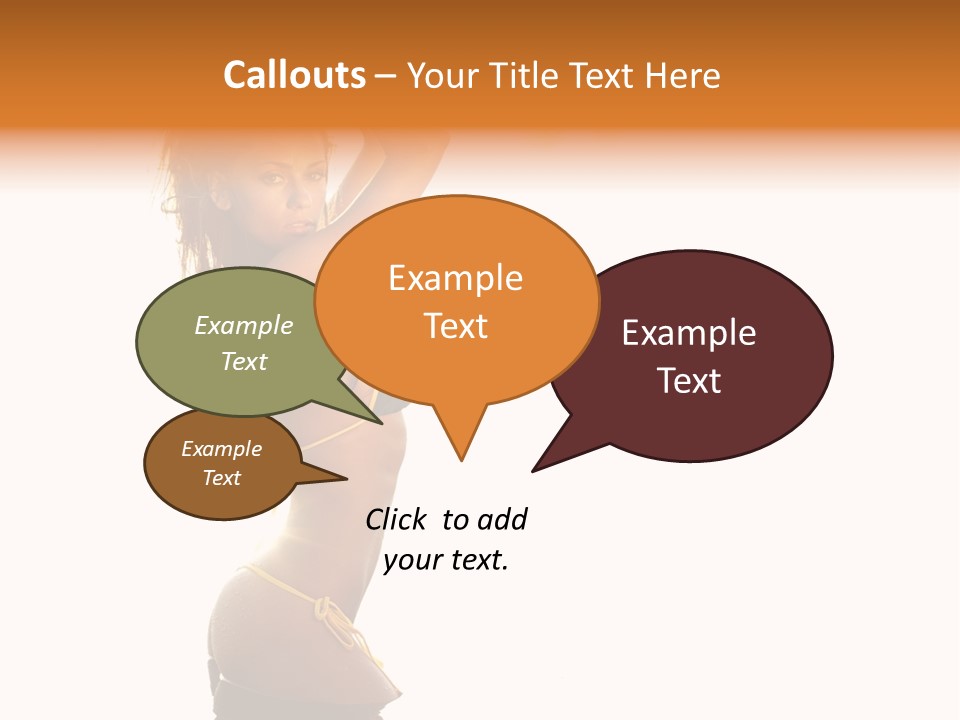 Callouts – Your Title Text Here

Example Text

Example Text

Example Text

Example Text

Click to add your text.